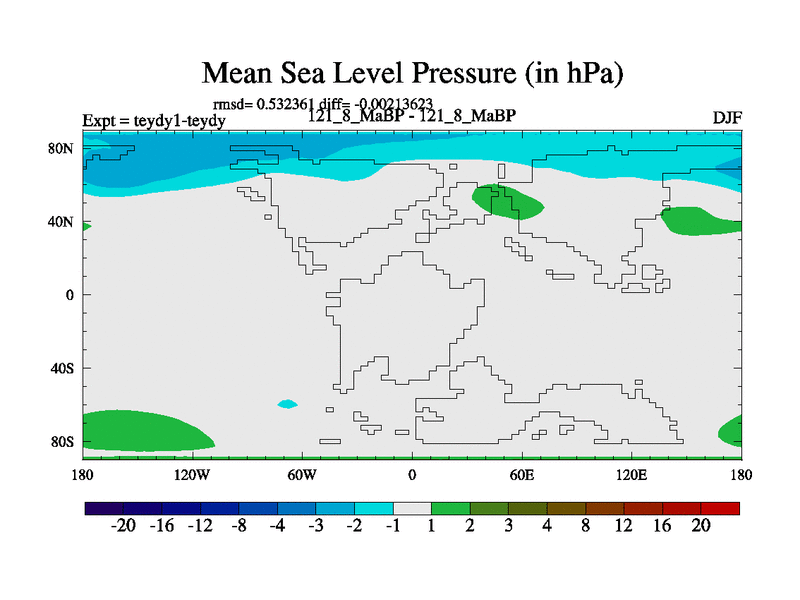 Mean Sea Level Pressure (in hPa)

rmsd= 0.532361 diff= -0.00213623
Expt = teydy1-teydy
121_8_MaBP - 121_8_MaBP
DJF

80N
40N
0
40S
80S

180
120W
60W
0
60E
120E
180

-20 -16 -12 -8 -4 -3 -2 -1 1 2 3 4 8 12 16 20